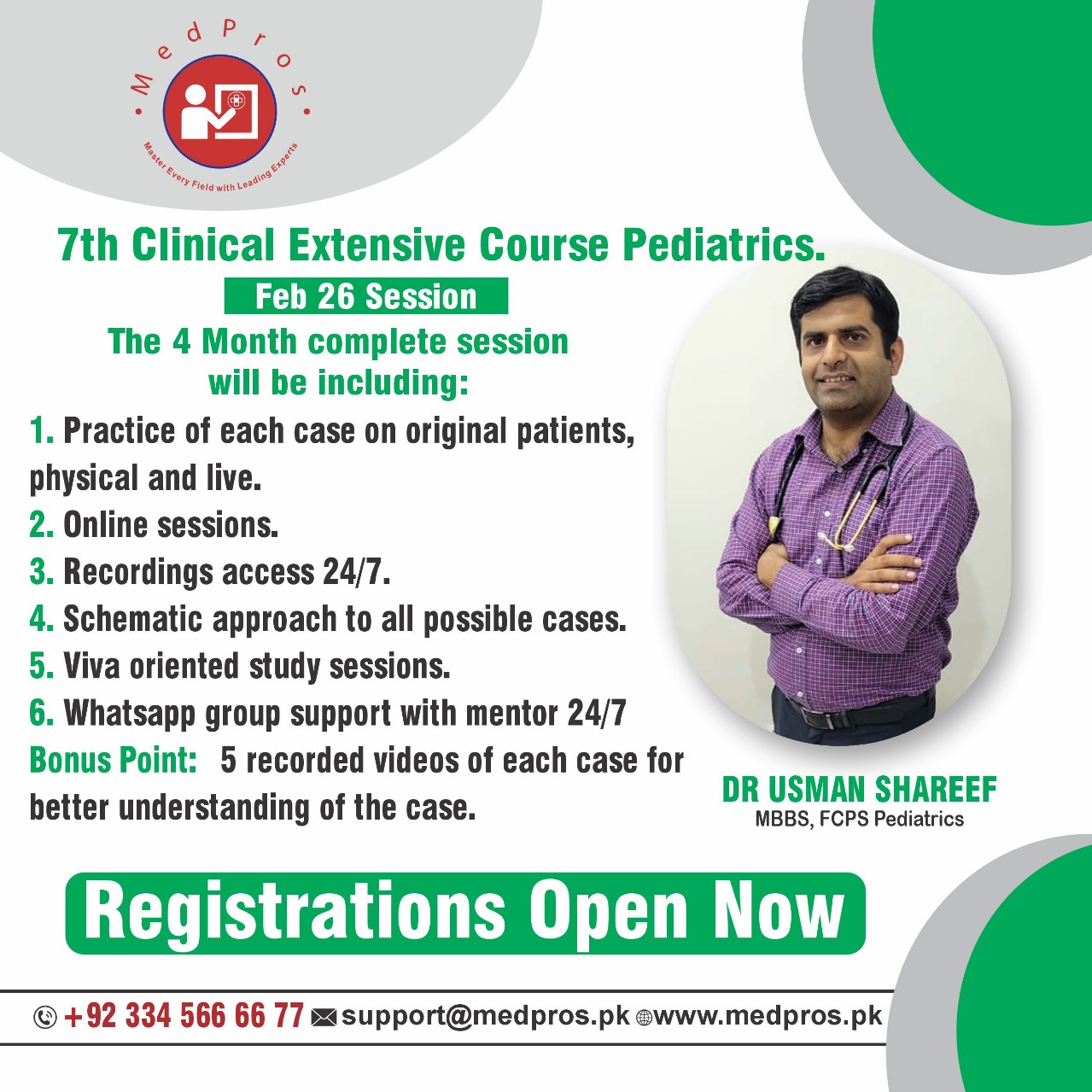 MedPros
Master Every Field with Leading Experts

7th Clinical Extensive Course Pediatrics.

Feb 26 Session

The 4 Month complete session will be including:

1. Practice of each case on original patients, physical and live.
2. Online sessions.
3. Recordings access 24/7.
4. Schematic approach to all possible cases.
5. Viva oriented study sessions.
6. Whatsapp group support with mentor 24/7
Bonus Point: 5 recorded videos of each case for better understanding of the case.

DR USMAN SHAREEF
MBBS, FCPS Pediatrics

Registrations Open Now

+92 334 566 66 77 support@medpros.pk www.medpros.pk